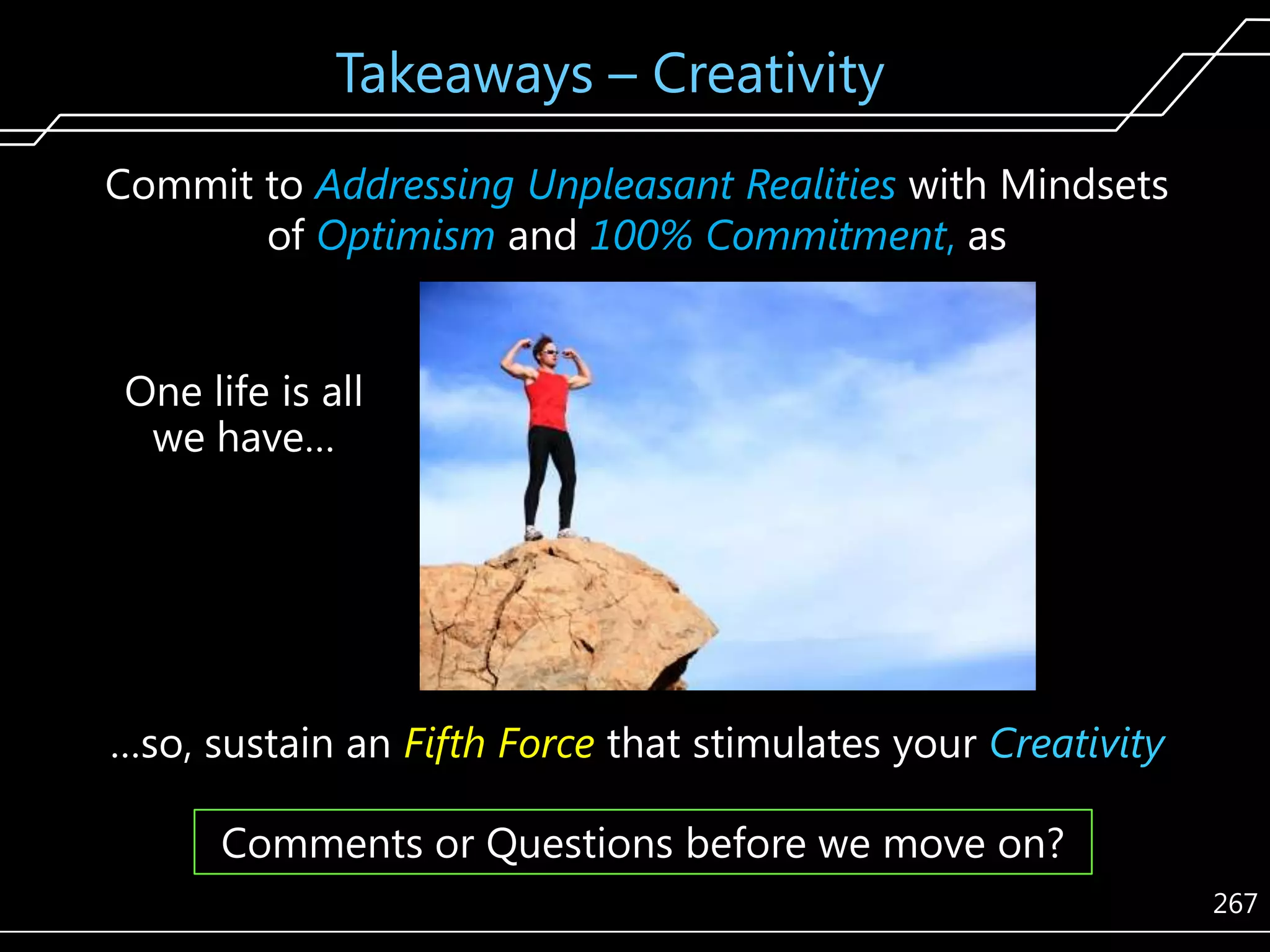 Takeaways – Creativity

Commit to Addressing Unpleasant Realities with Mindsets of Optimism and 100% Commitment, as

One life is all we have…

…so, sustain an Fifth Force that stimulates your Creativity

Comments or Questions before we move on?

267